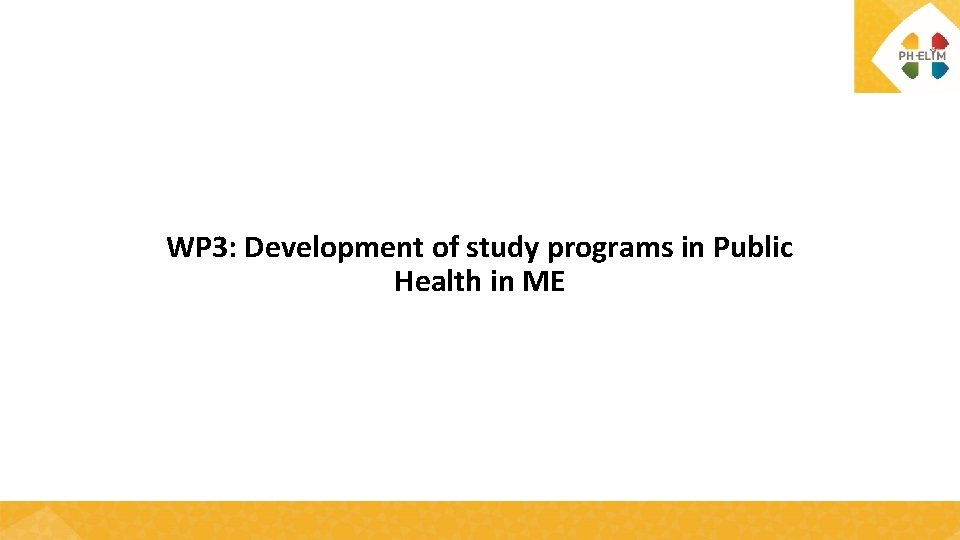 PH-ELIM

WP3: Development of study programs in Public Health in ME